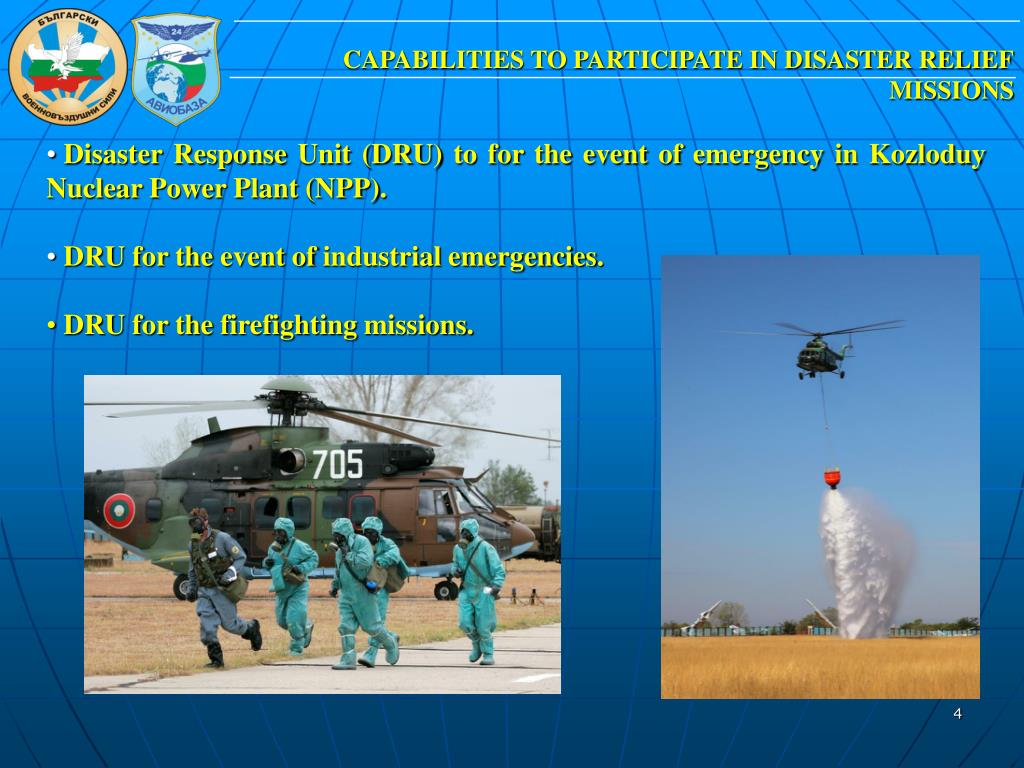 БЪЛГАРСКИ ВОЕННОВЪЗДУШНИ СИЛИ

24 АВИОБАЗА

CAPABILITIES TO PARTICIPATE IN DISASTER RELIEF MISSIONS

• Disaster Response Unit (DRU) to for the event of emergency in Kozloduy Nuclear Power Plant (NPP).

• DRU for the event of industrial emergencies.

• DRU for the firefighting missions.

705

4